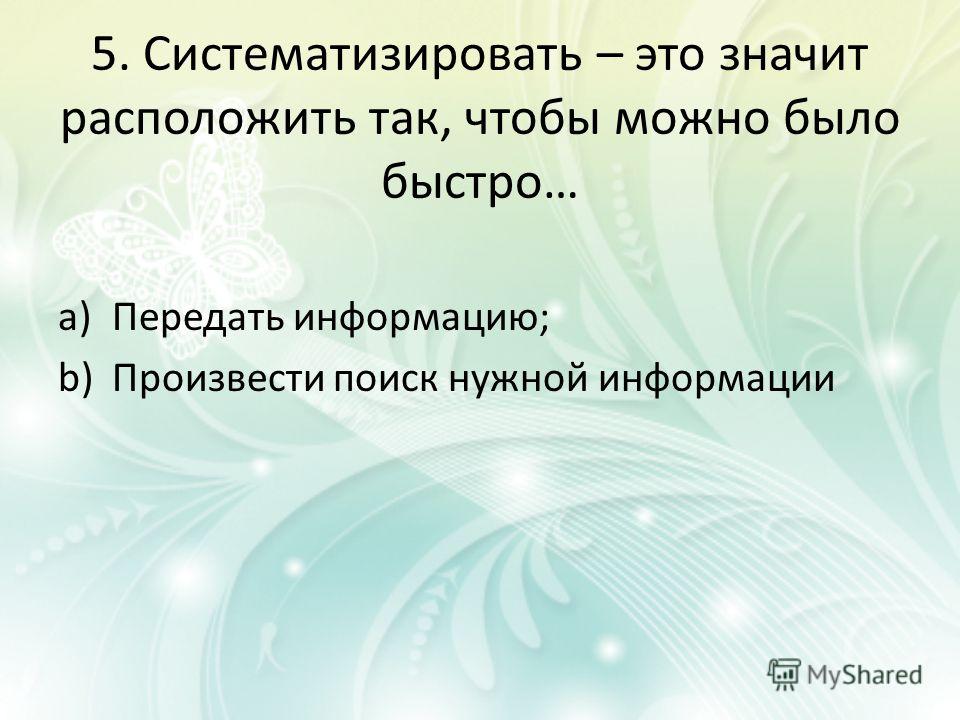 5. Систематизировать – это значит расположить так, чтобы можно было быстро…

a) Передать информацию;
b) Произвести поиск нужной информации

MyShared